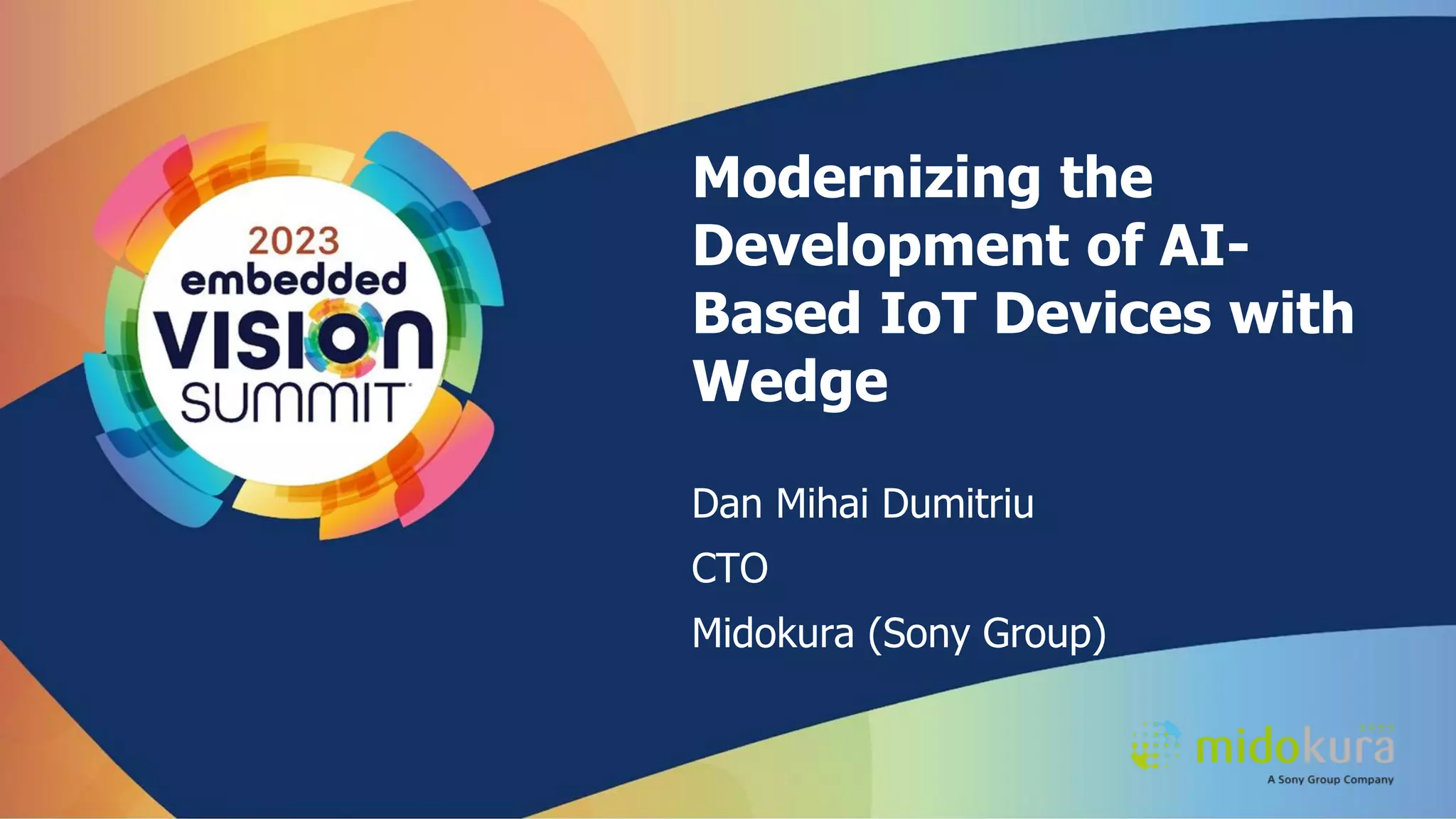 2023
embedded
VISION
SUMMIT

Modernizing the Development of AI-Based IoT Devices with Wedge

Dan Mihai Dumitriu

CTO

Midokura (Sony Group)

midokura
A Sony Group Company